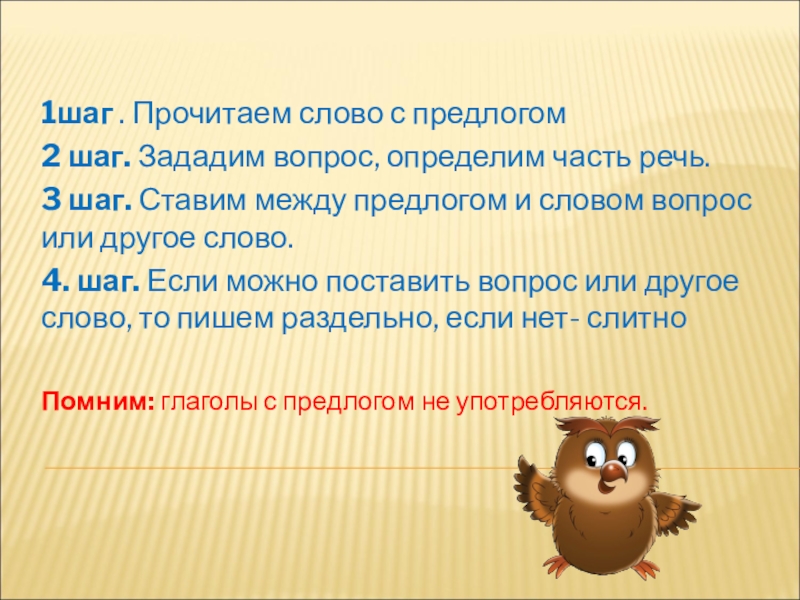 1шаг . Прочитаем слово с предлогом

2 шаг. Зададим вопрос, определим часть речь.

3 шаг. Ставим между предлогом и словом вопрос или другое слово.

4. шаг. Если можно поставить вопрос или другое слово, то пишем раздельно, если нет- слитно

Помним: глаголы с предлогом не употребляются.